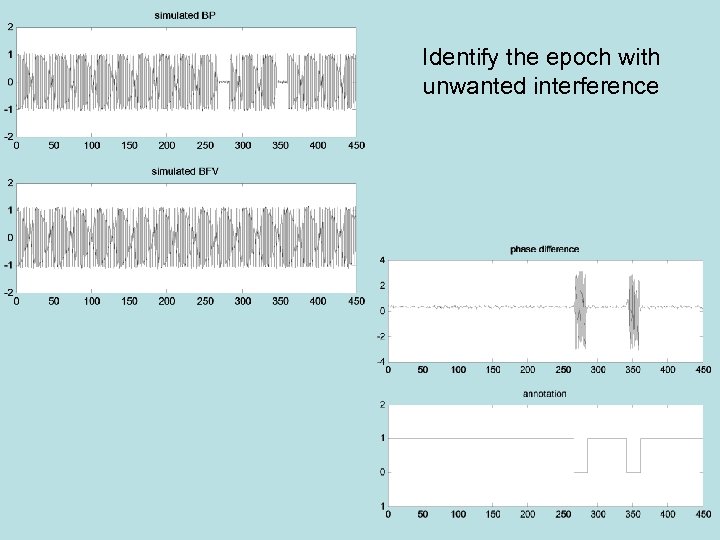 simulated BP

2
1
0
-1
-2
0 50 100 150 200 250 300 350 400 450

Identify the epoch with unwanted interference

simulated BFV

2
1
0
-1
-2
0 50 100 150 200 250 300 350 400 450

phase difference

4
2
0
-2
-4
0 50 100 150 200 250 300 350 400 450

annotation

2
1
0
1
0 50 100 150 200 250 300 350 400 450